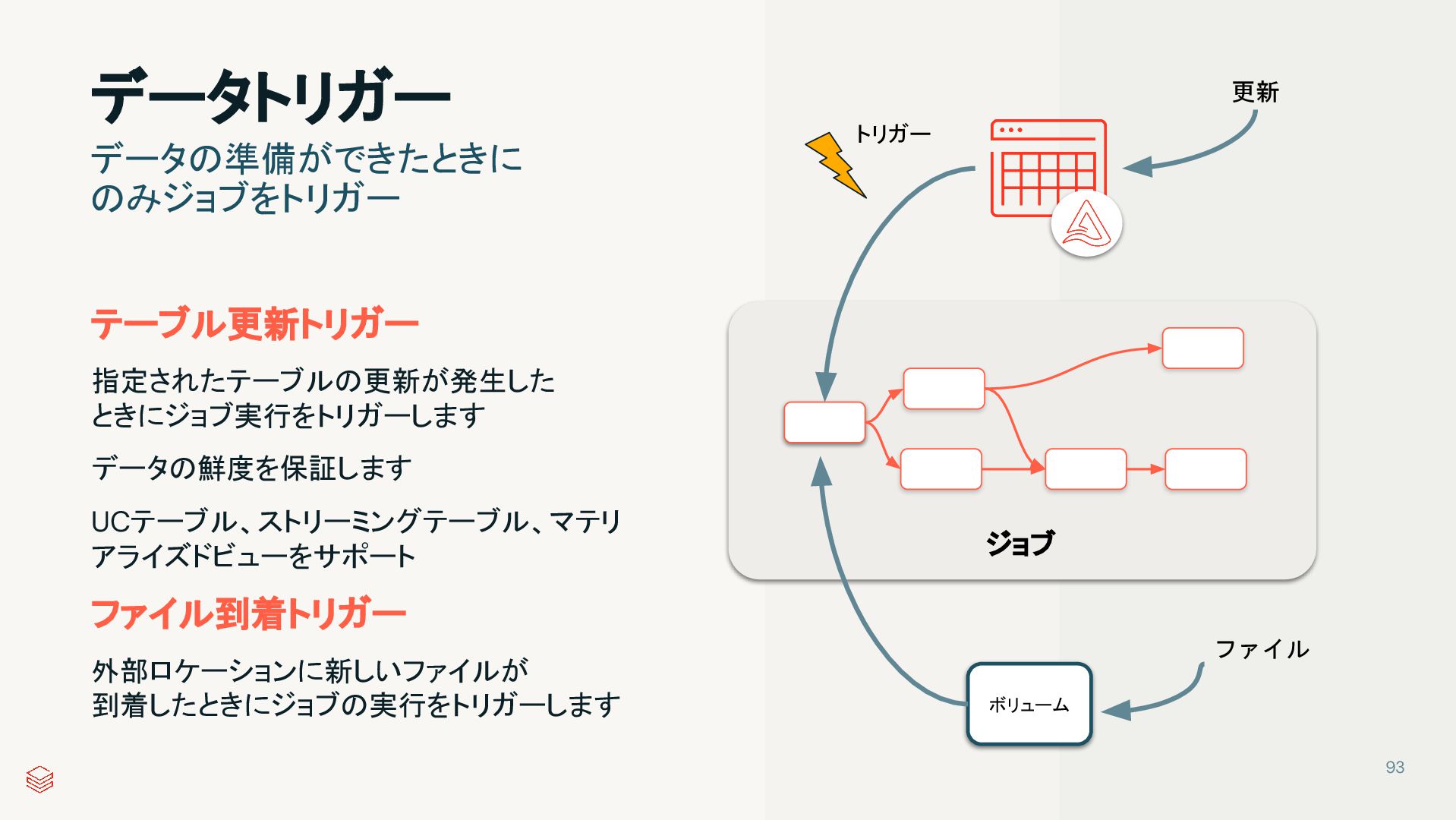 データトリガー

データの準備ができたときにのみジョブをトリガー

テーブル更新トリガー

指定されたテーブルの更新が発生したときにジョブ実行をトリガーします

データの鮮度を保証します

UCテーブル、ストリーミングテーブル、マテリアライズドビューをサポート

ファイル到着トリガー

外部ロケーションに新しいファイルが到着したときにジョブの実行をトリガーします

トリガー

更新

ジョブ

ファイル

ボリューム

93